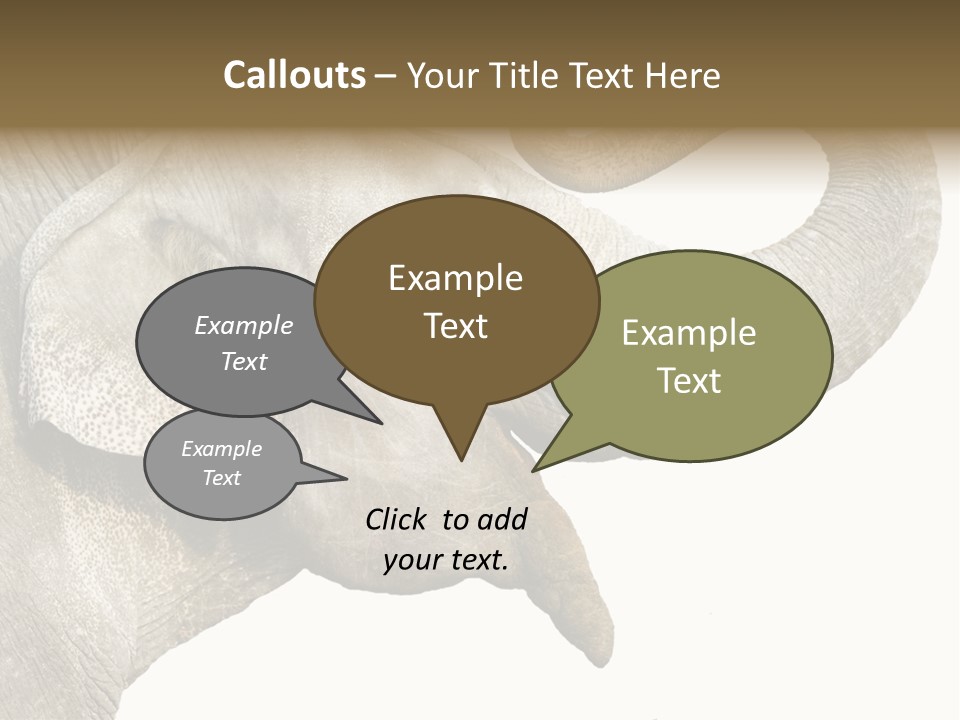 Callouts – Your Title Text Here

Example Text

Example Text

Example Text

Example Text

Click to add your text.